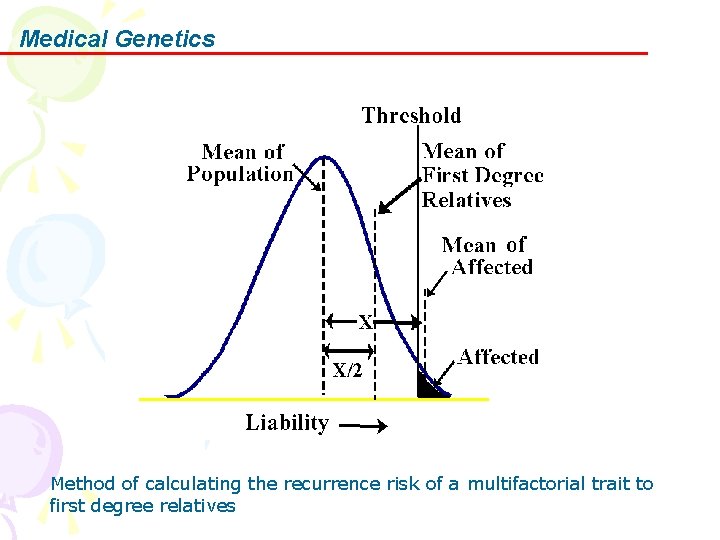 Medical Genetics

Threshold

Mean of Population

Mean of First Degree Relatives

Mean of Affected

X

X/2

Affected

Liability

Method of calculating the recurrence risk of a multifactorial trait to first degree relatives